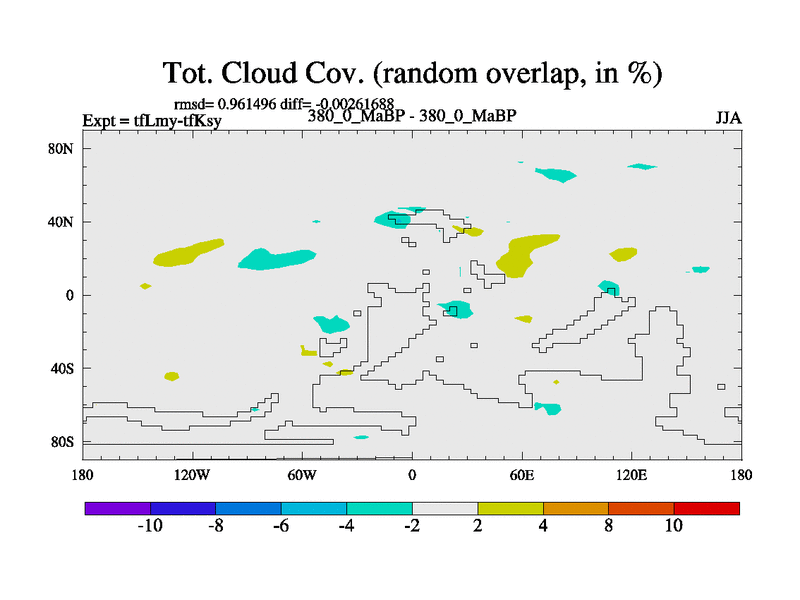 Tot. Cloud Cov. (random overlap, in %)

rmsd= 0.961496 diff= -0.00261688

Expt = tfLmy-tfKsy

380_0_MaBP - 380_0_MaBP

JJA

80N

40N

0

40S

80S

180

120W

60W

0

60E

120E

180

-10

-8

-6

-4

-2

2

4

8

10